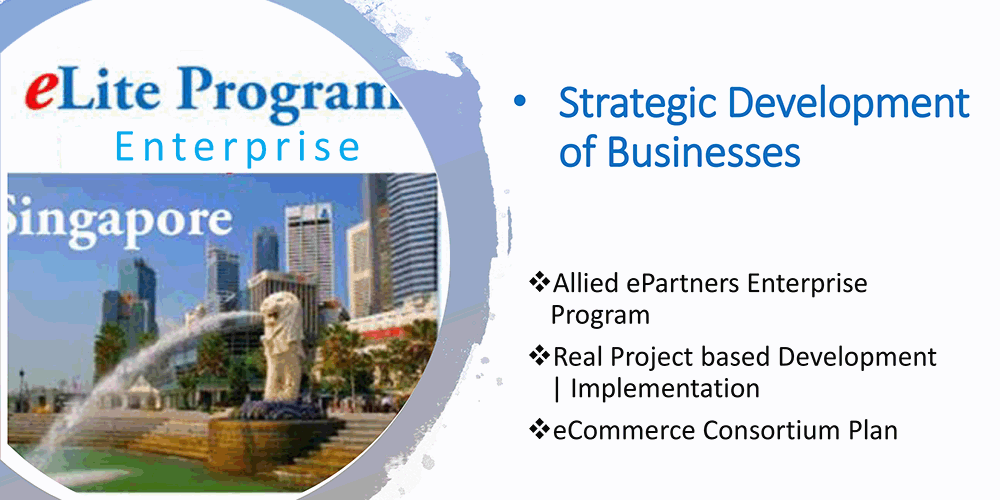 eLite Program
Enterprise

Singapore

• Strategic Development of Businesses

❖Allied ePartners Enterprise Program

❖Real Project based Development | Implementation

❖eCommerce Consortium Plan